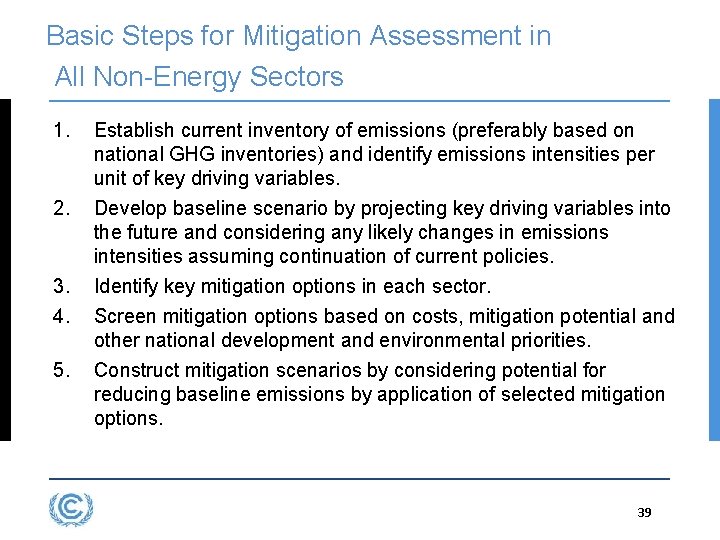 Basic Steps for Mitigation Assessment in All Non-Energy Sectors

1. Establish current inventory of emissions (preferably based on national GHG inventories) and identify emissions intensities per unit of key driving variables.

2. Develop baseline scenario by projecting key driving variables into the future and considering any likely changes in emissions intensities assuming continuation of current policies.

3. Identify key mitigation options in each sector.

4. Screen mitigation options based on costs, mitigation potential and other national development and environmental priorities.

5. Construct mitigation scenarios by considering potential for reducing baseline emissions by application of selected mitigation options.

39